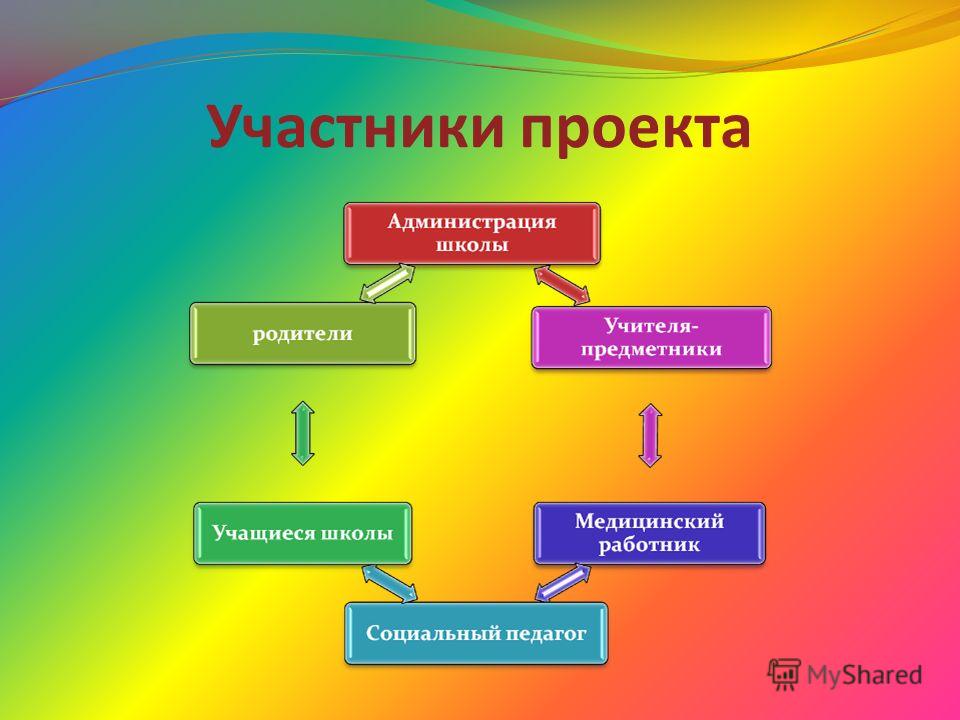 Участники проекта

Администрация школы

родители

Учителя-предметники

Учащиеся школы

Медицинский работник

Социальный педагог

MyShared